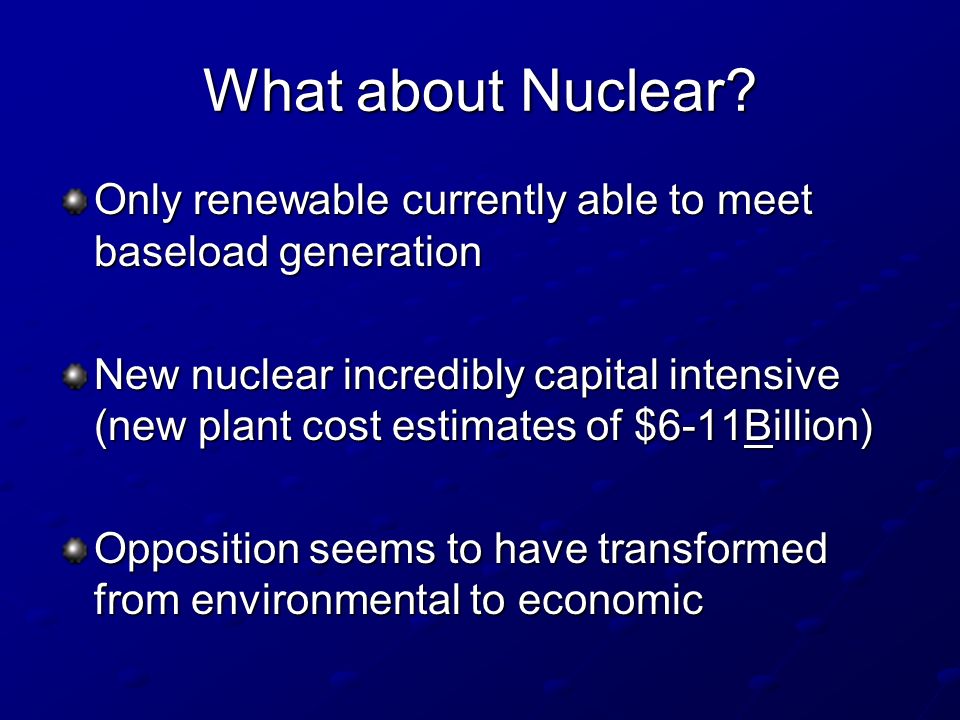 What about Nuclear?

Only renewable currently able to meet baseload generation

New nuclear incredibly capital intensive (new plant cost estimates of \$6-11Billion)

Opposition seems to have transformed from environmental to economic